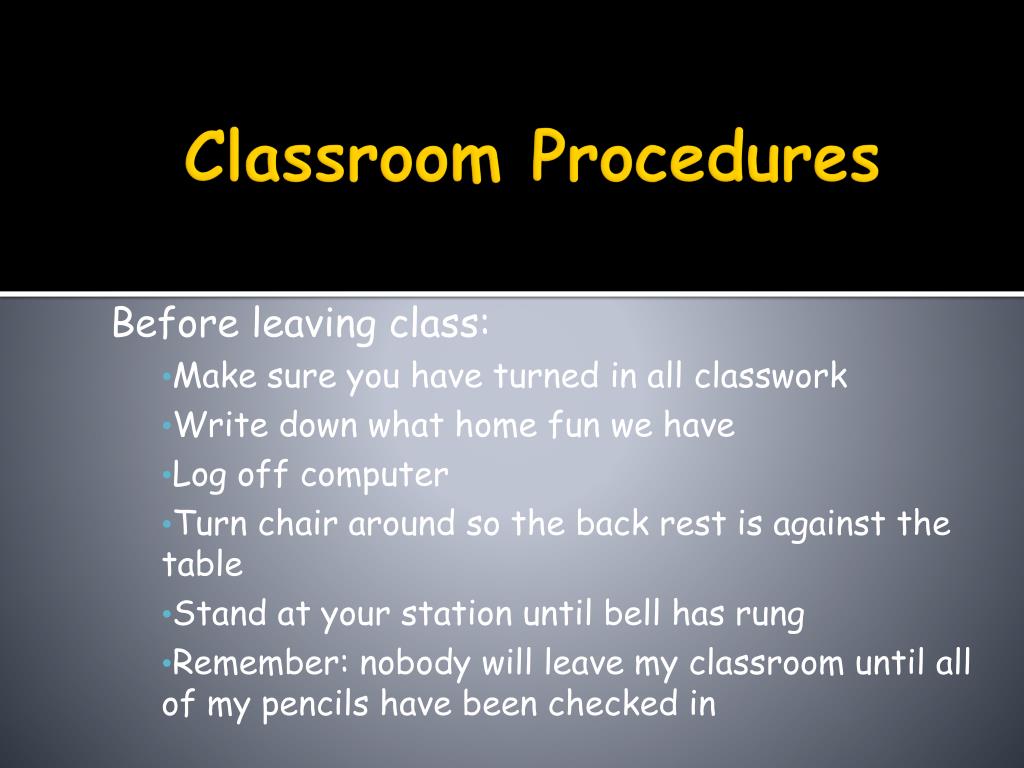 Classroom Procedures

Before leaving class:

•Make sure you have turned in all classwork
•Write down what home fun we have
•Log off computer
•Turn chair around so the back rest is against the table
•Stand at your station until bell has rung
•Remember: nobody will leave my classroom until all of my pencils have been checked in